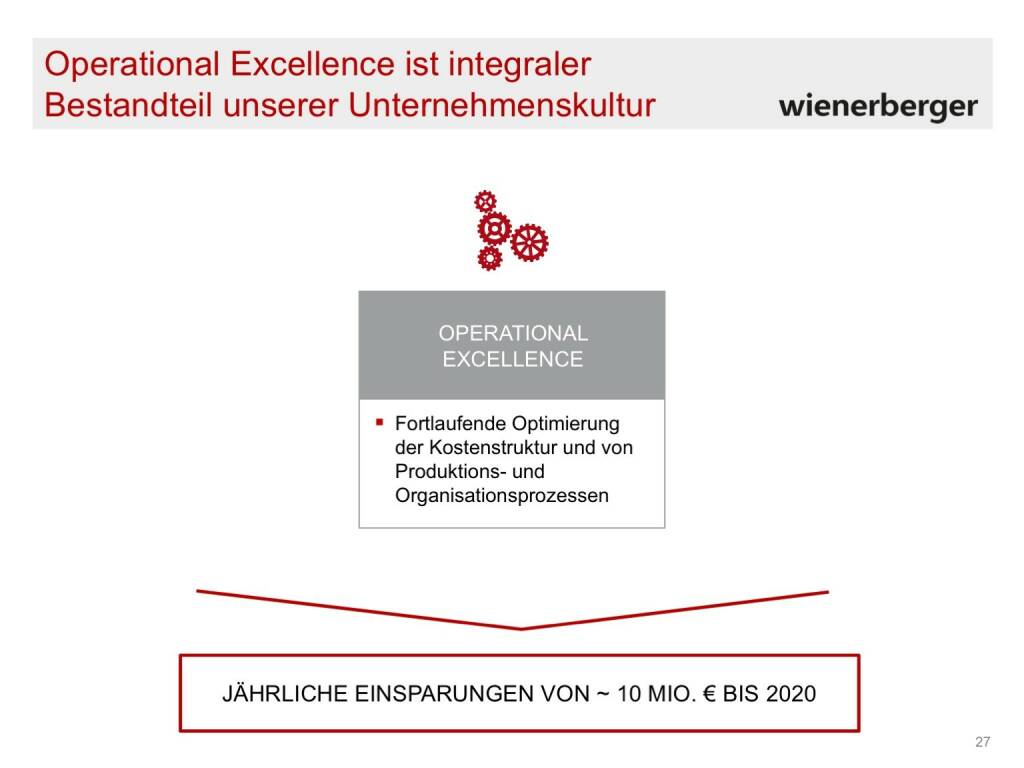 Operational Excellence ist integraler Bestandteil unserer Unternehmenskultur

wienerberger

OPERATIONAL EXCELLENCE

▪ Fortlaufende Optimierung der Kostenstruktur und von Produktions- und Organisationsprozessen

JÄHRLICHE EINSPARUNGEN VON ~ 10 MIO. € BIS 2020

27